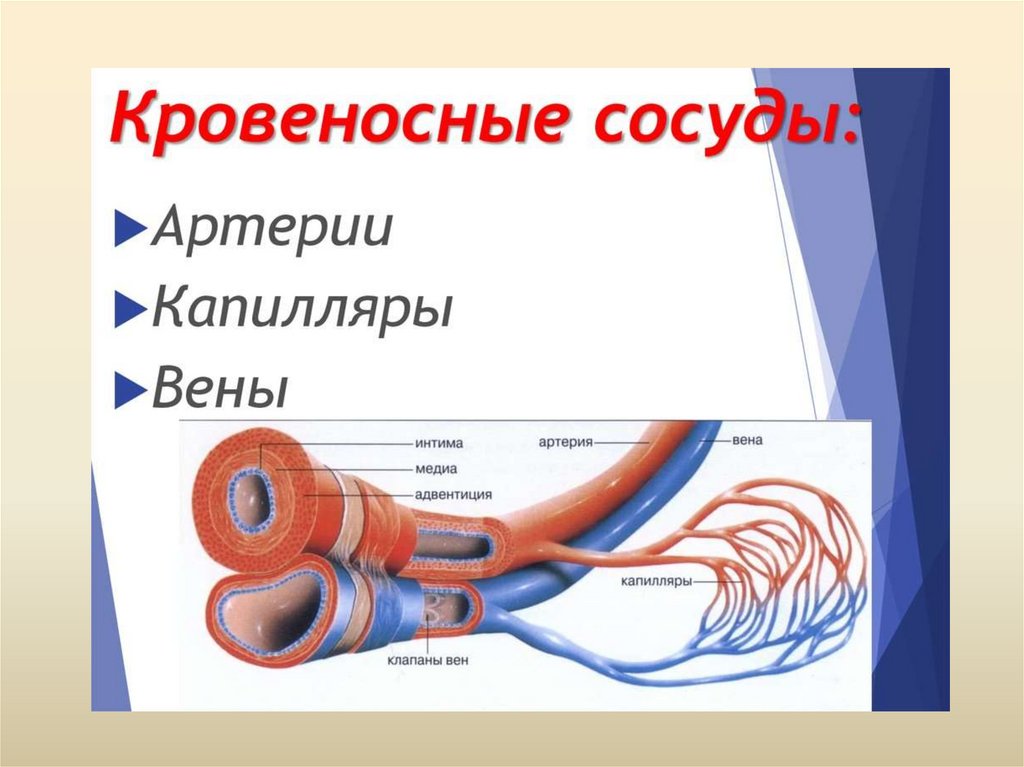 Кровеносные сосуды:

Артерии

Капилляры

Вены

интима
медиа
адвентиция
артерия
вена
капилляры
клапаны вен